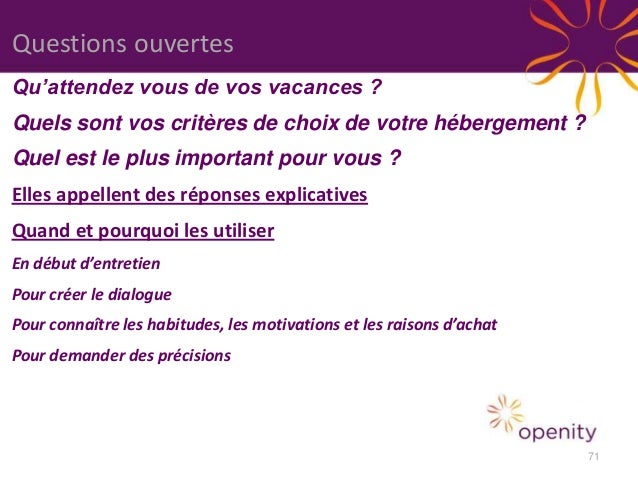 Questions ouvertes

Qu’attendez vous de vos vacances ?

Quels sont vos critères de choix de votre hébergement ?

Quel est le plus important pour vous ?

Elles appellent des réponses explicatives

Quand et pourquoi les utiliser

En début d’entretien

Pour créer le dialogue

Pour connaître les habitudes, les motivations et les raisons d’achat

Pour demander des précisions

openity

71